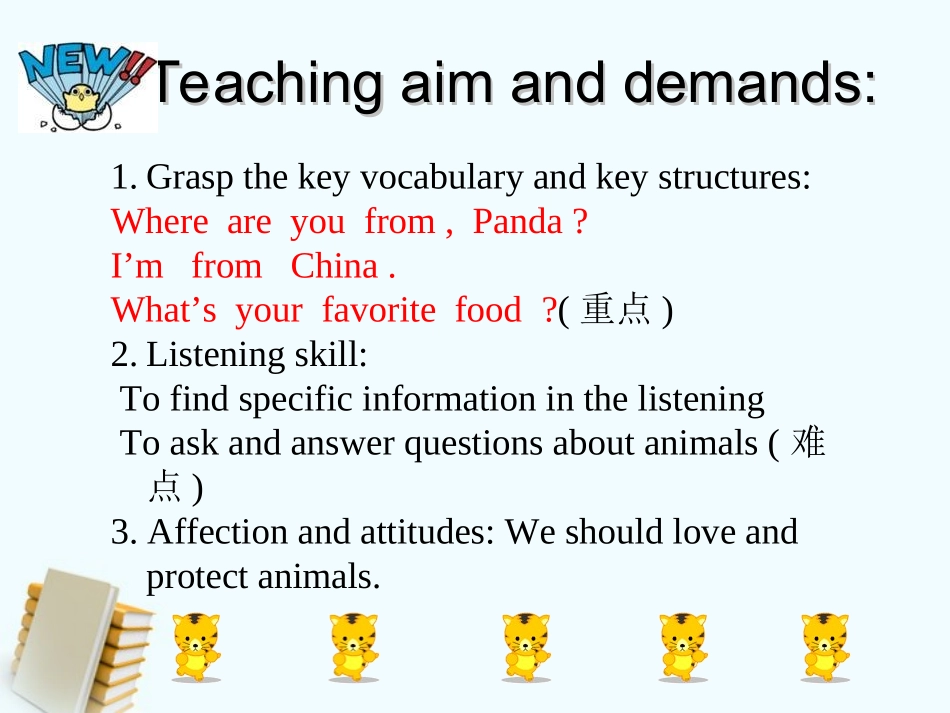 NEW!!

Teaching aim and demands:

1. Grasp the key vocabulary and key structures:
Where are you from , Panda ?
I’m from China .
What’s your favorite food ?( 重点 )
2. Listening skill:
To find specific information in the listening
To ask and answer questions about animals ( 难点 )
3. Affection and attitudes: We should love and protect animals.